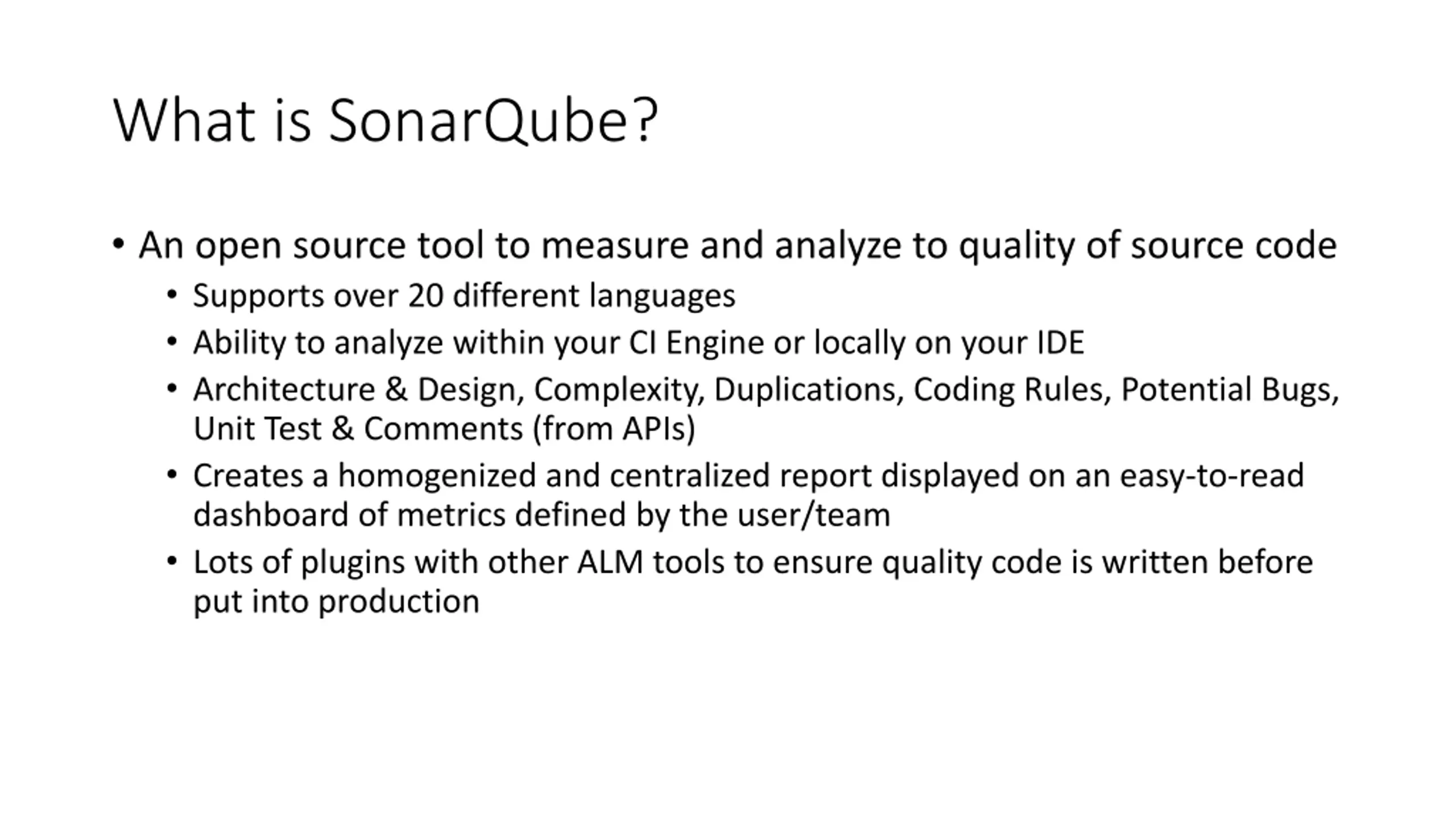 What is SonarQube?

• An open source tool to measure and analyze to quality of source code
  • Supports over 20 different languages
  • Ability to analyze within your CI Engine or locally on your IDE
  • Architecture & Design, Complexity, Duplications, Coding Rules, Potential Bugs, Unit Test & Comments (from APIs)
  • Creates a homogenized and centralized report displayed on an easy-to-read dashboard of metrics defined by the user/team
  • Lots of plugins with other ALM tools to ensure quality code is written before put into production